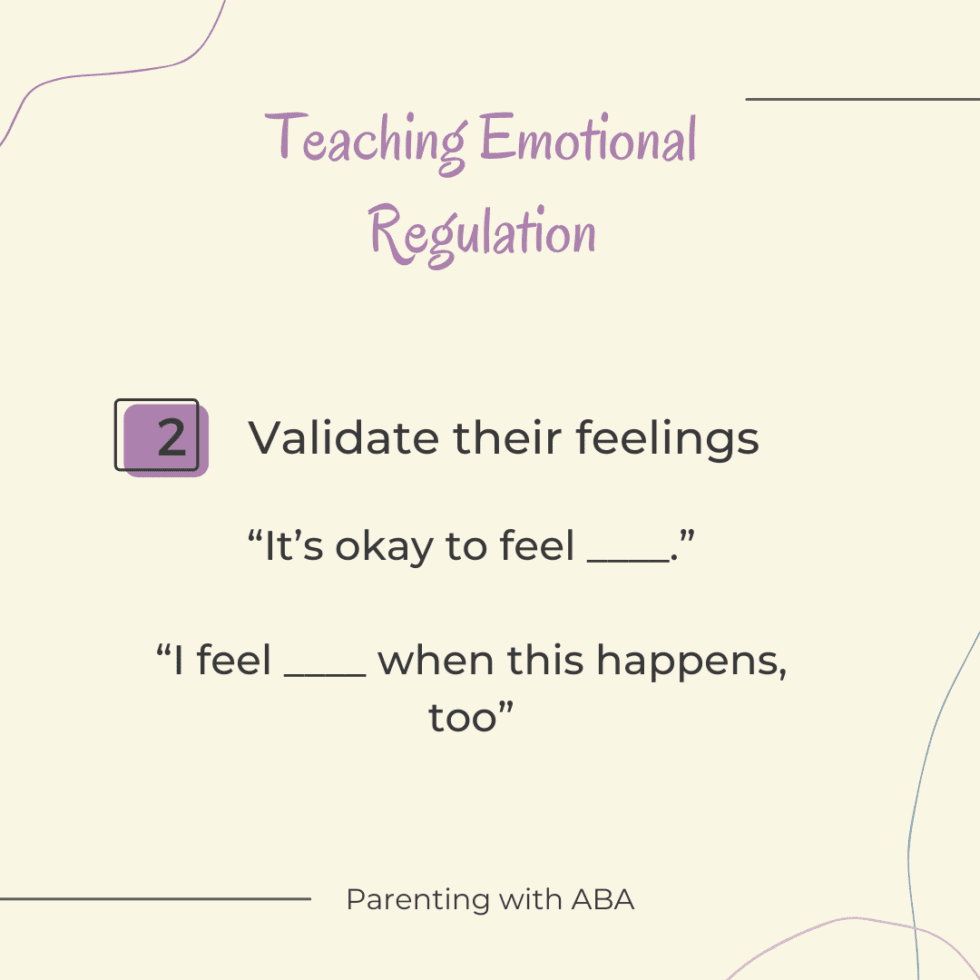 Teaching Emotional Regulation

2 Validate their feelings

“It’s okay to feel ____.”

“I feel ____ when this happens, too”

Parenting with ABA